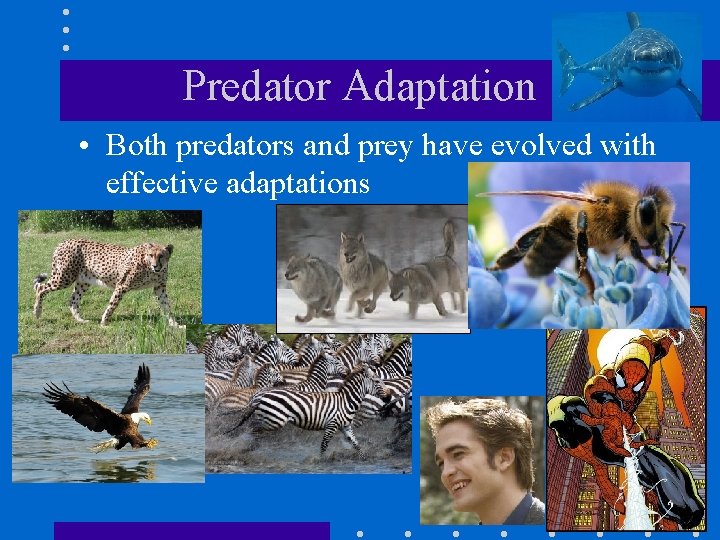 Predator Adaptation

• Both predators and prey have evolved with effective adaptations